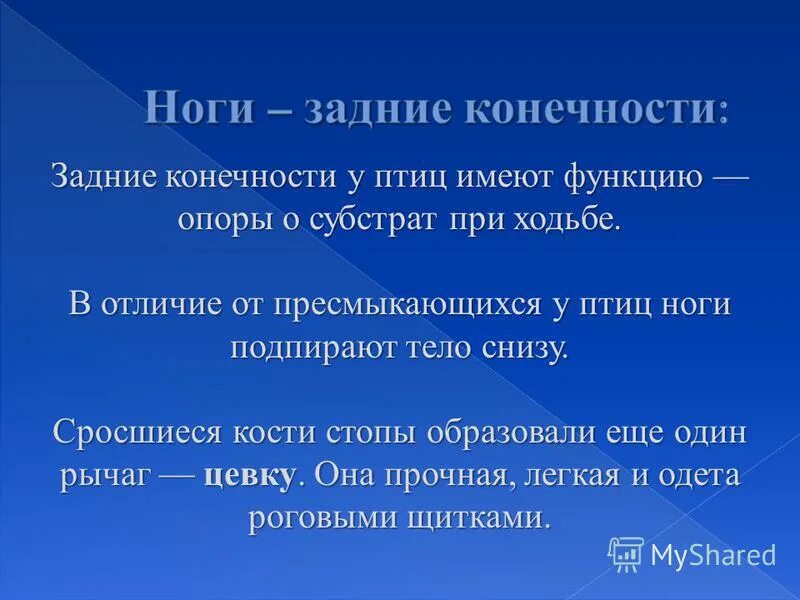 Ноги – задние конечности:

Задние конечности у птиц имеют функцию — опоры о субстрат при ходьбе.

В отличие от пресмыкающихся у птиц ноги подпирают тело снизу.

Сросшиеся кости стопы образовали еще один рычаг — цевку. Она прочная, легкая и одета роговыми щитками.

MyShared